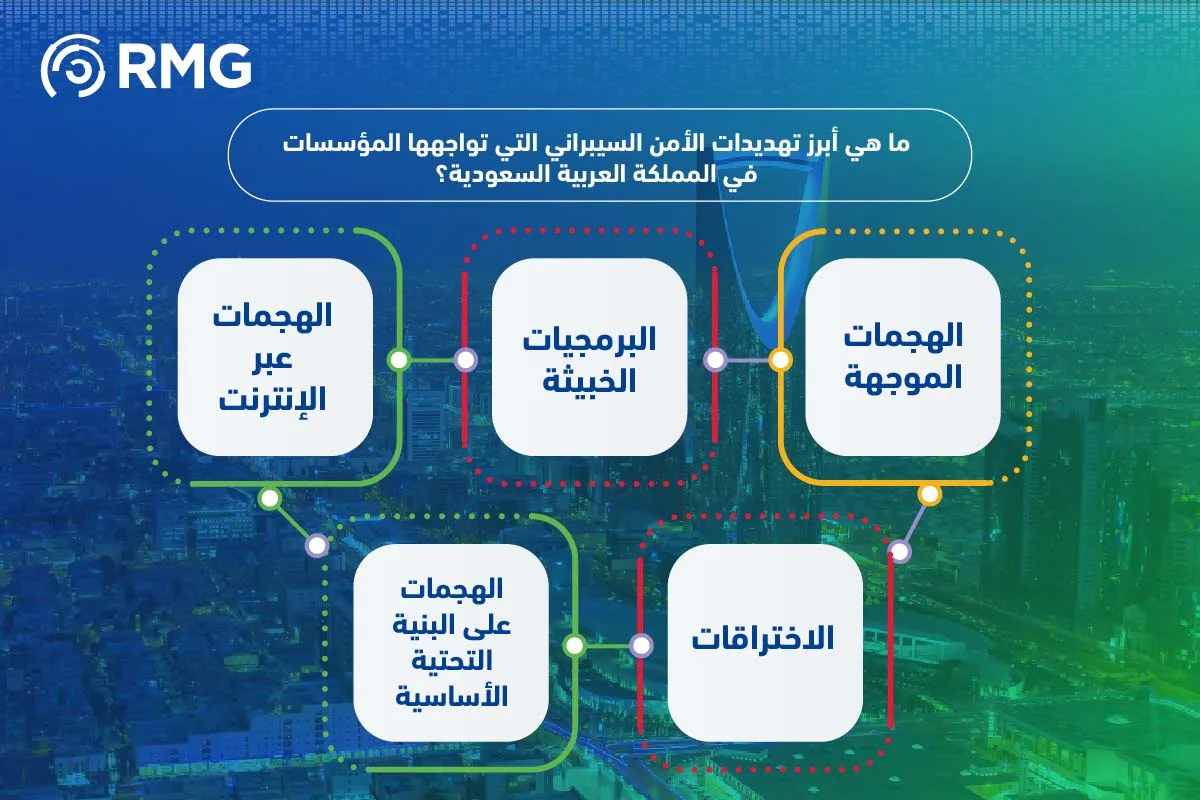 RMG

ما هي أبرز تهديدات الأمن السيبراني التي تواجهها المؤسسات في المملكة العربية السعودية؟

الهجمات الموجهة

البرمجيات الخبيثة

الهجمات عبر الإنترنت

الاختراقات

الهجمات على البنية التحتية الأساسية